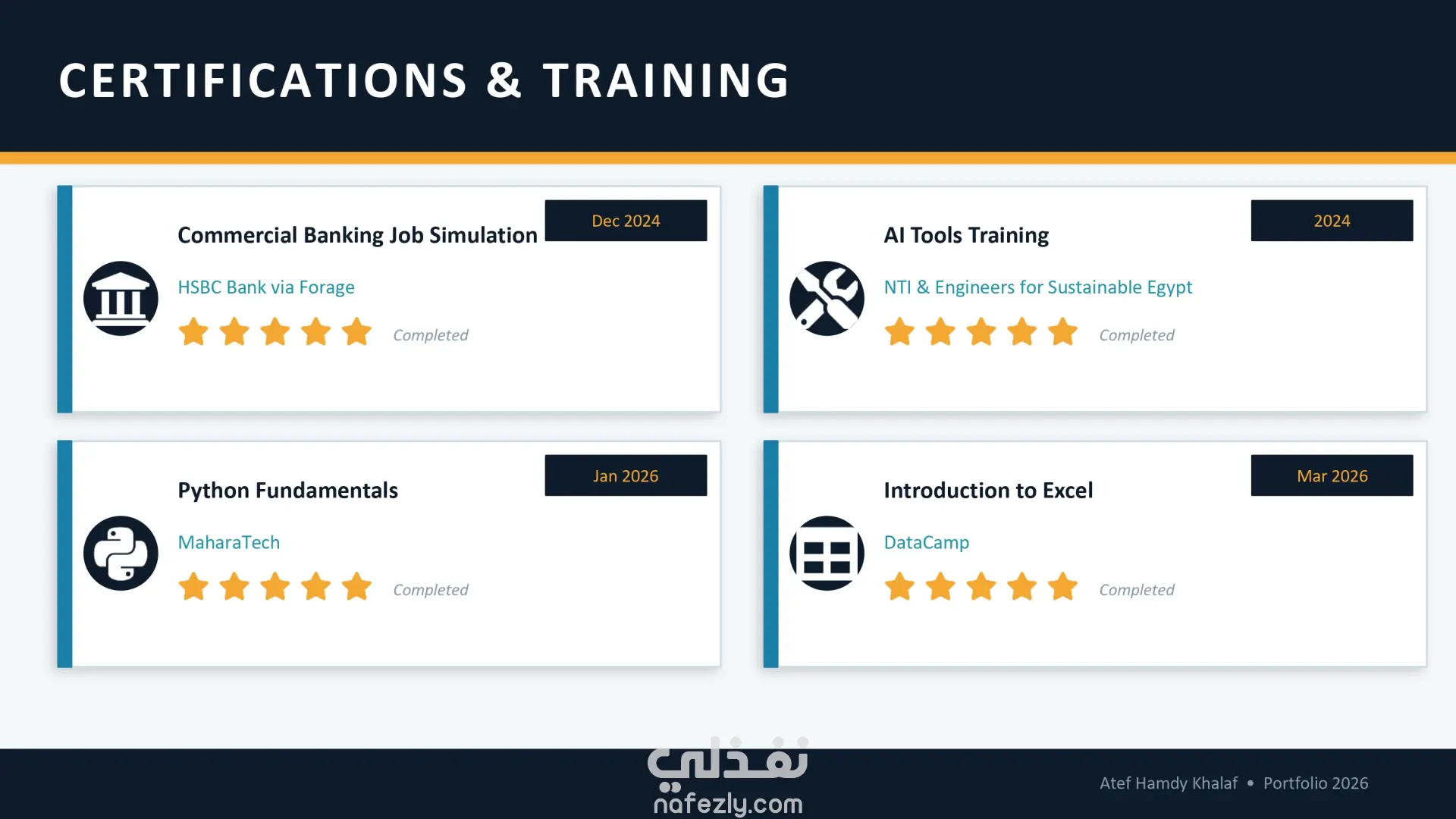 CERTIFICATIONS & TRAINING

Commercial Banking Job Simulation

Dec 2024

HSBC Bank via Forage

Completed

AI Tools Training

2024

NTI & Engineers for Sustainable Egypt

Completed

Python Fundamentals

Jan 2026

MaharaTech

Completed

Introduction to Excel

Mar 2026

DataCamp

Completed

نفذلي
nafezly.com

Atef Hamdy Khalaf • Portfolio 2026